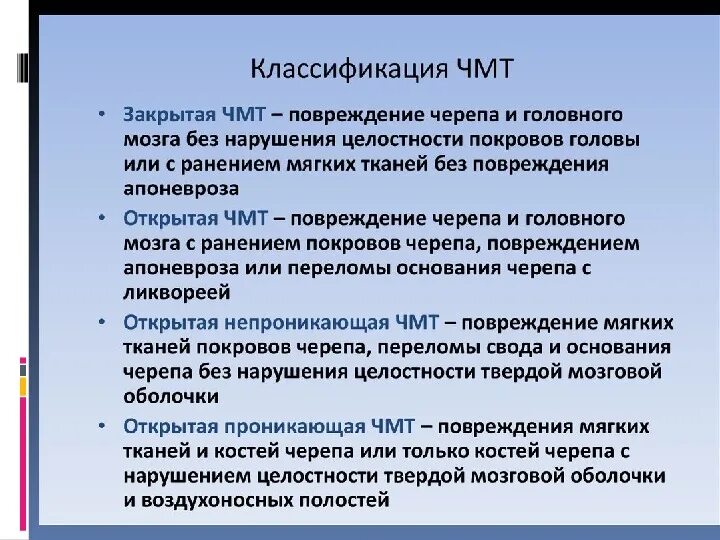 Классификация ЧМТ

• Закрытая ЧМТ – повреждение черепа и головного мозга без нарушения целостности покровов головы или с ранением мягких тканей без повреждения апоневроза

• Открытая ЧМТ – повреждение черепа и головного мозга с ранением покровов черепа, повреждением апоневроза или переломы основания черепа с ликвореей

• Открытая непроникающая ЧМТ – повреждение мягких тканей покровов черепа, переломы свода и основания черепа без нарушения целостности твердой мозговой оболочки

• Открытая проникающая ЧМТ – повреждения мягких тканей и костей черепа или только костей черепа с нарушением целостности твердой мозговой оболочки и воздухоносных полостей